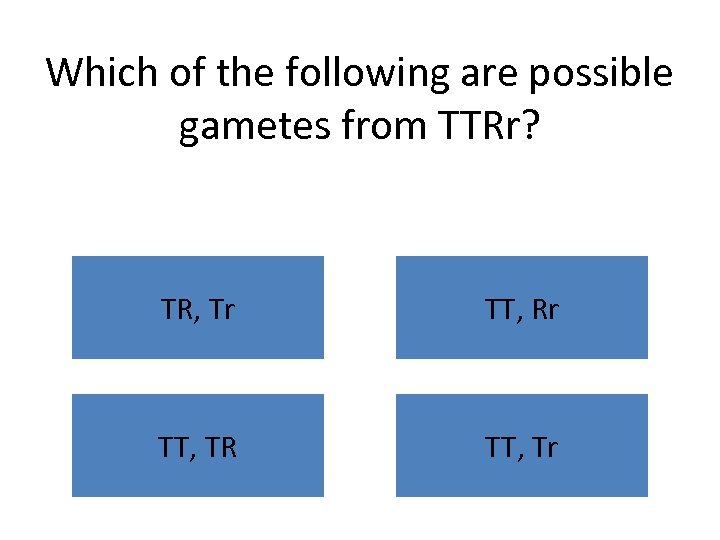 Which of the following are possible gametes from TTRr?

TR, Tr

TT, Rr

TT, TR

TT, Tr